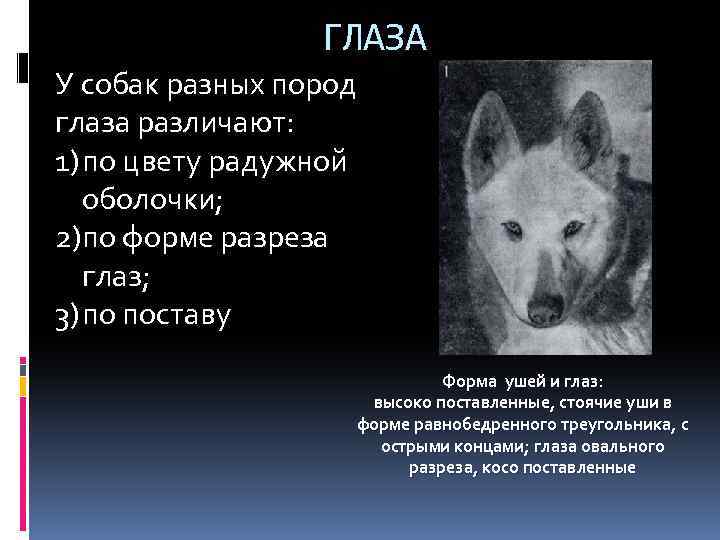 ГЛАЗА

У собак разных пород глаза различают:
1) по цвету радужной оболочки;
2) по форме разреза глаз;
3) по поставу

Форма  ушей и глаз:
высоко поставленные, стоячие уши в форме равнобедренного треугольника, с острыми концами; глаза овального разреза, косо поставленные